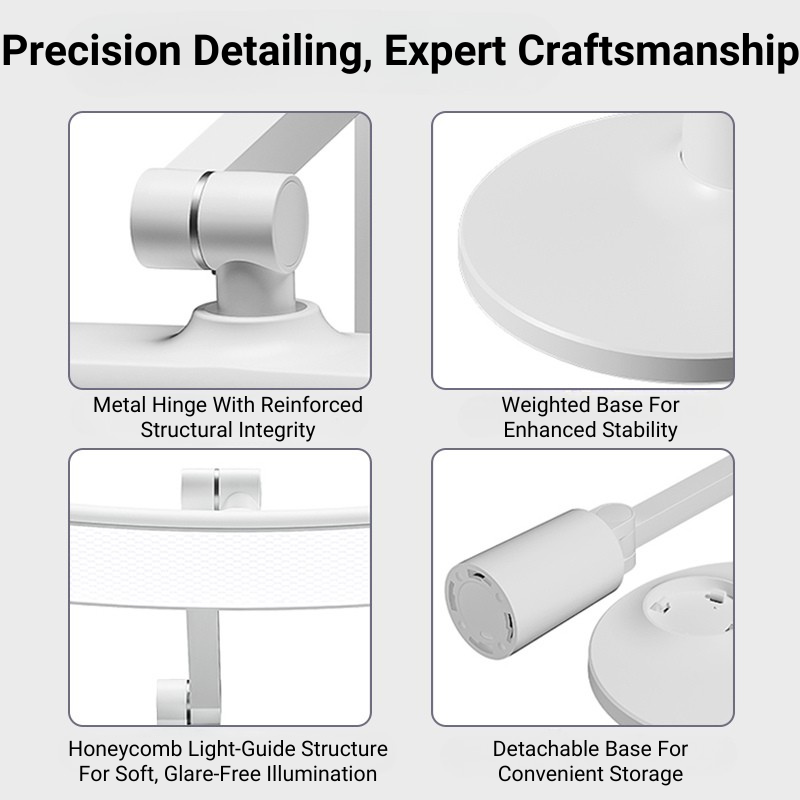 Precision Detailing, Expert Craftsmanship

Metal Hinge With Reinforced Structural Integrity

Weighted Base For Enhanced Stability

Honeycomb Light-Guide Structure For Soft, Glare-Free Illumination

Detachable Base For Convenient Storage